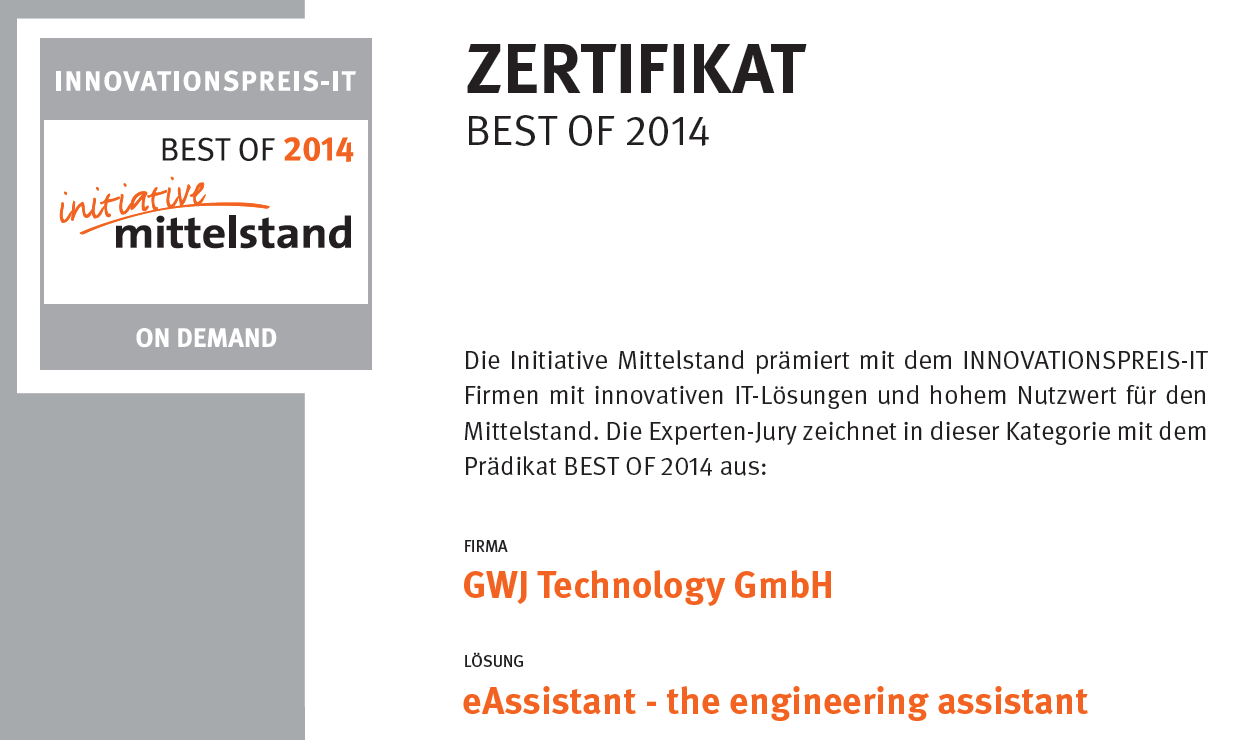 INNOVATIONSPREIS-IT

BEST OF 2014

initiative mittelstand

ON DEMAND

ZERTIFIKAT

BEST OF 2014

Die Initiative Mittelstand prämiert mit dem INNOVATIONSPREIS-IT Firmen mit innovativen IT-Lösungen und hohem Nutzwert für den Mittelstand. Die Experten-Jury zeichnet in dieser Kategorie mit dem Prädikat BEST OF 2014 aus:

FIRMA

GWJ Technology GmbH

LÖSUNG

eAssistant - the engineering assistant